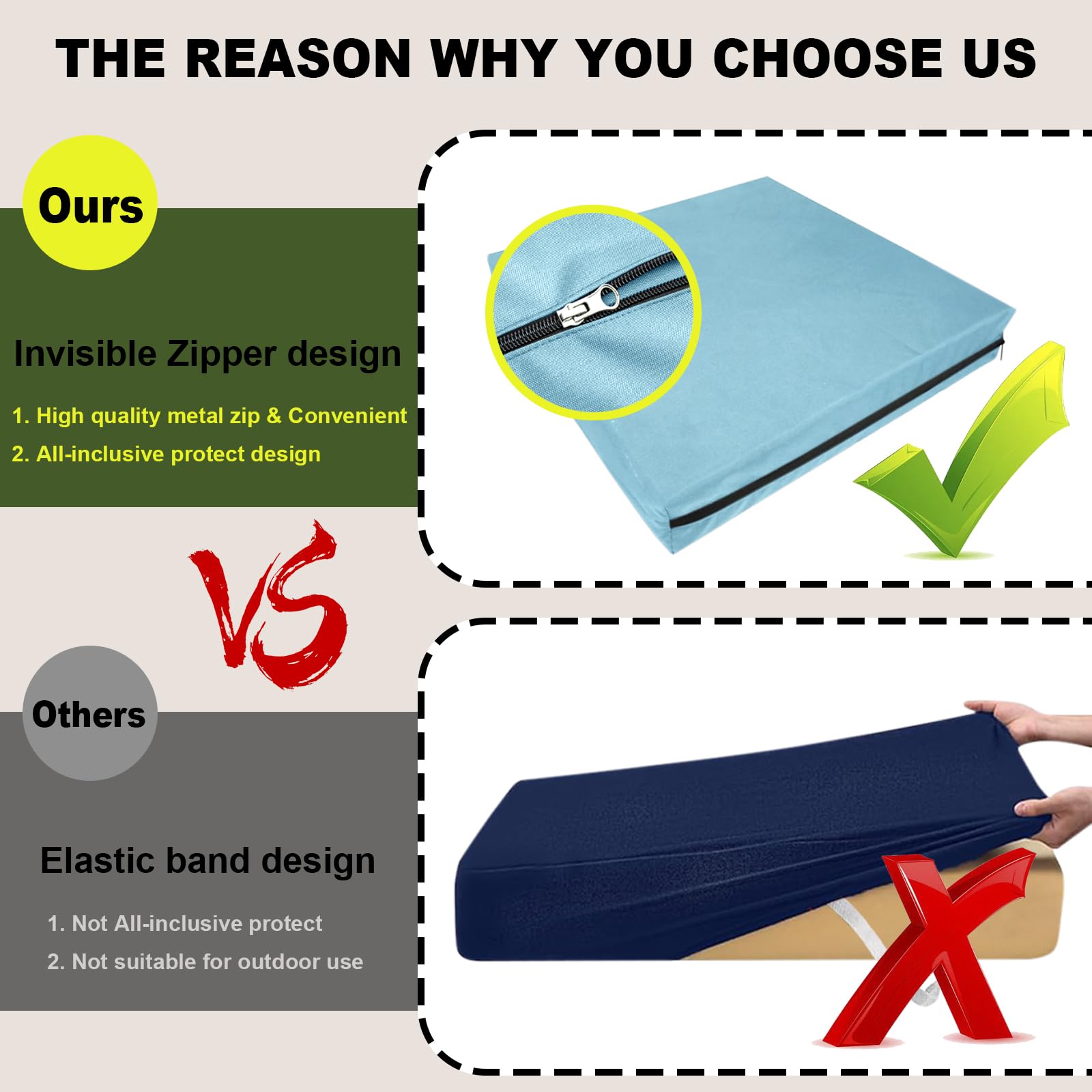 THE REASON WHY YOU CHOOSE US

Ours

Invisible Zipper design

1. High quality metal zip & Convenient

2. All-inclusive protect design

VS

Others

Elastic band design

1. Not All-inclusive protect

2. Not suitable for outdoor use